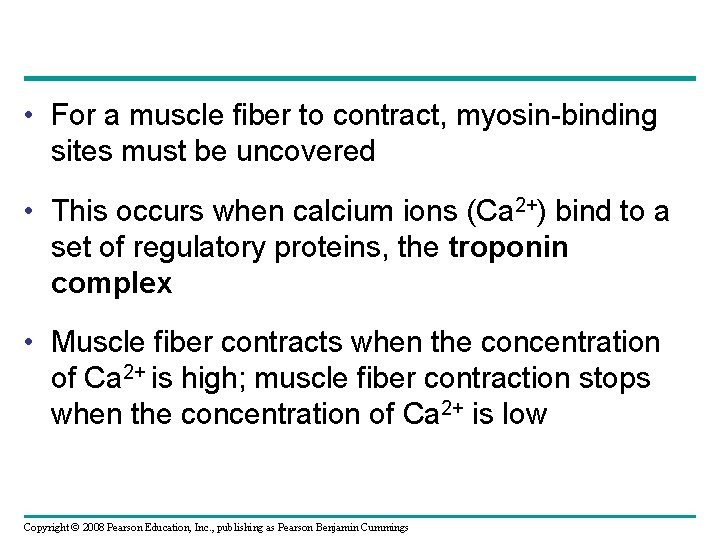 • For a muscle fiber to contract, myosin-binding sites must be uncovered

• This occurs when calcium ions ($Ca^{2+}$) bind to a set of regulatory proteins, the **troponin complex**

• Muscle fiber contracts when the concentration of $Ca^{2+}$ is high; muscle fiber contraction stops when the concentration of $Ca^{2+}$ is low

Copyright © 2008 Pearson Education, Inc., publishing as Pearson Benjamin Cummings